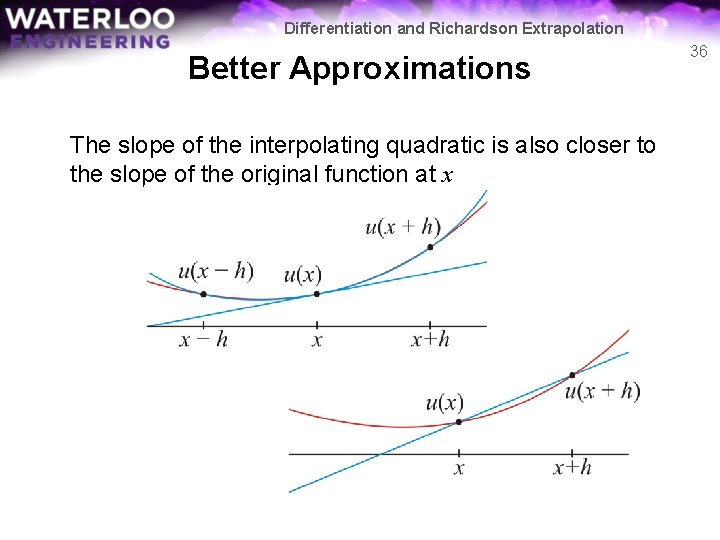 WATERLOO
ENGINEERING

Differentiation and Richardson Extrapolation

36

Better Approximations

The slope of the interpolating quadratic is also closer to the slope of the original function at $x$

$u(x + h)$

$u(x - h)$

$u(x)$

$x - h$

$x$

$x+h$

$u(x)$

$u(x + h)$

$x$

$x+h$